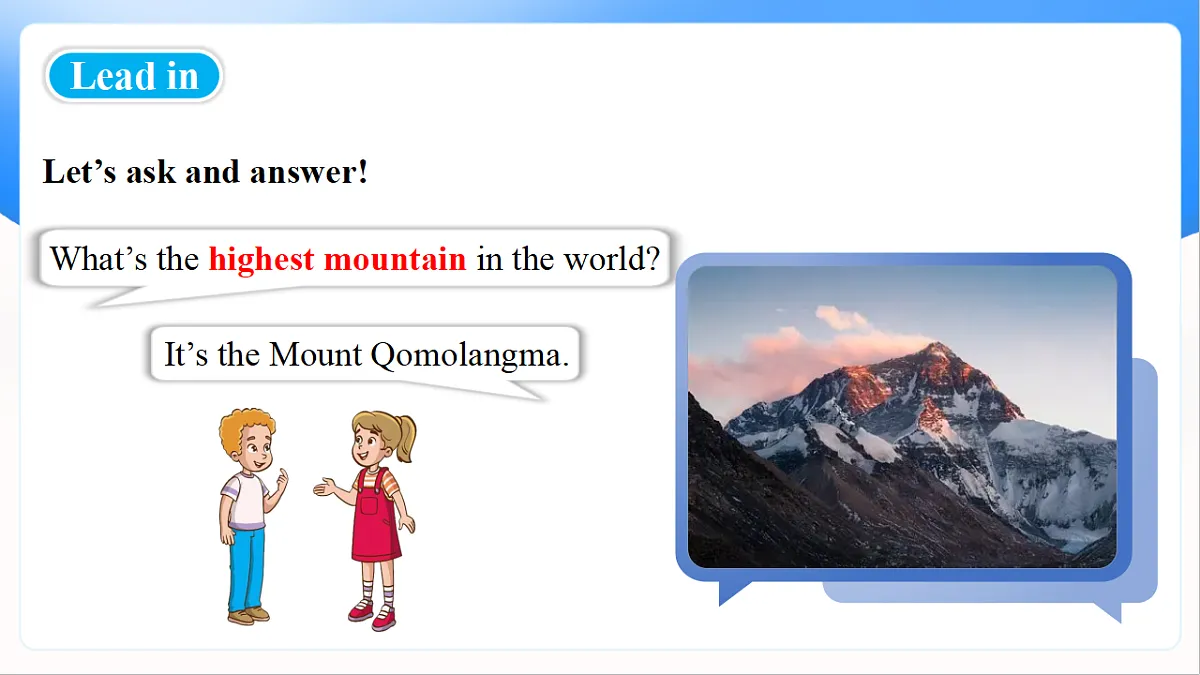 Lead in

Let’s ask and answer!

What’s the highest mountain in the world?

It’s the Mount Qomolangma.